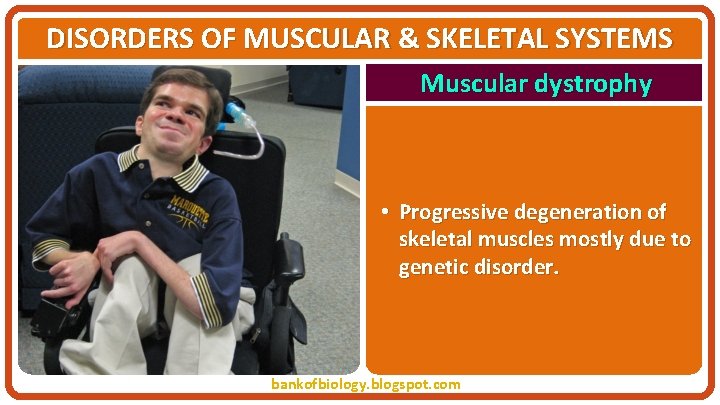 DISORDERS OF MUSCULAR & SKELETAL SYSTEMS

MARQUETTE BASKETBALL

Muscular dystrophy

• Progressive degeneration of skeletal muscles mostly due to genetic disorder.

bankofbiology.blogspot.com